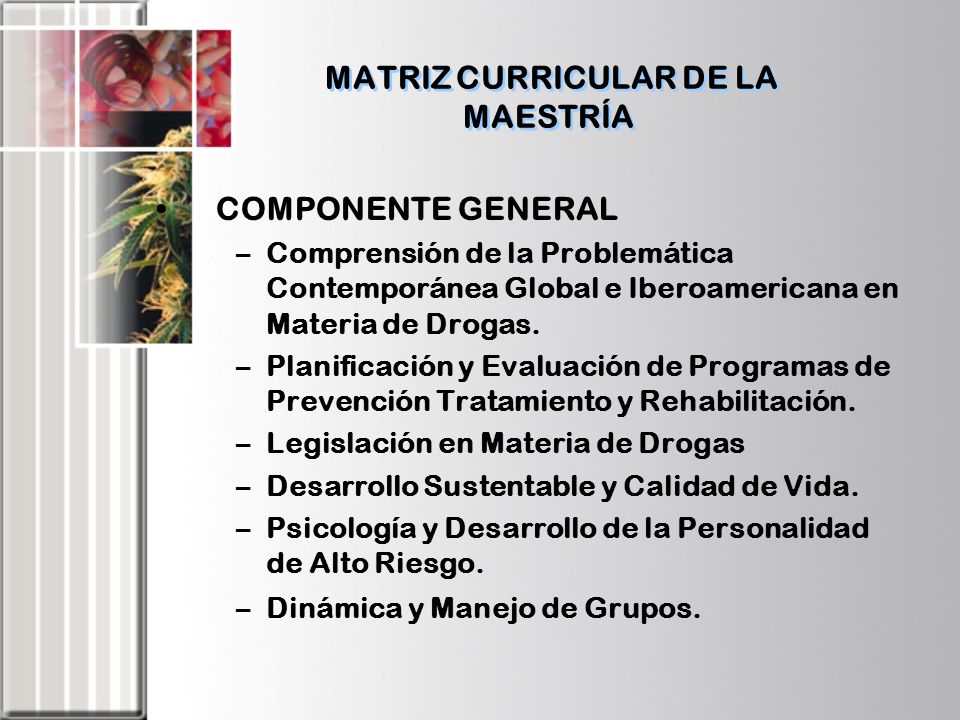 MATRIZ CURRICULAR DE LA MAESTRÍA

• COMPONENTE GENERAL

– Comprensión de la Problemática Contemporánea Global e Iberoamericana en Materia de Drogas.

– Planificación y Evaluación de Programas de Prevención Tratamiento y Rehabilitación.

– Legislación en Materia de Drogas

– Desarrollo Sustentable y Calidad de Vida.

– Psicología y Desarrollo de la Personalidad de Alto Riesgo.

– Dinámica y Manejo de Grupos.